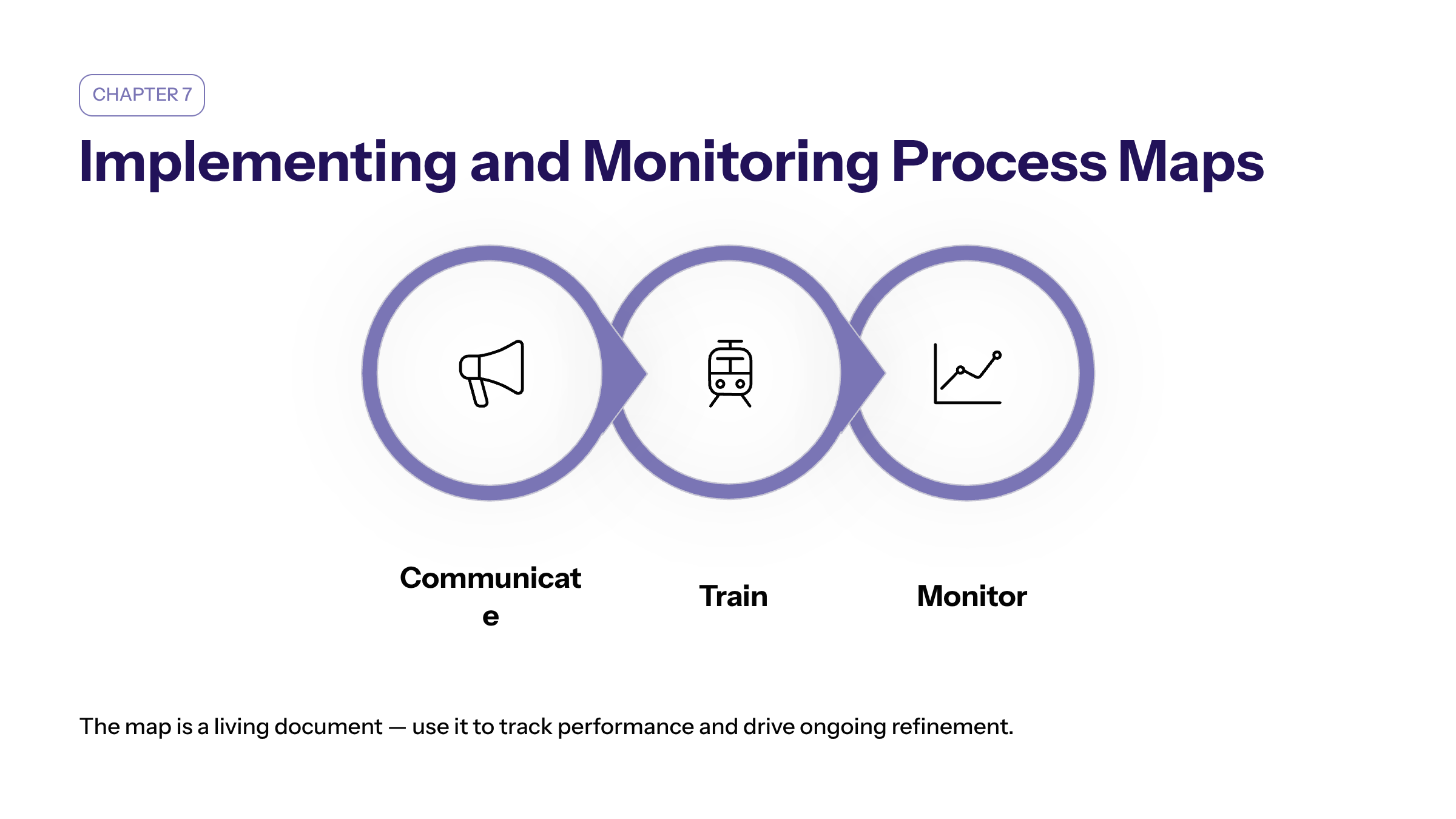 CHAPTER 7

Implementing and Monitoring Process Maps

Communicate

Train

Monitor

The map is a living document — use it to track performance and drive ongoing refinement.